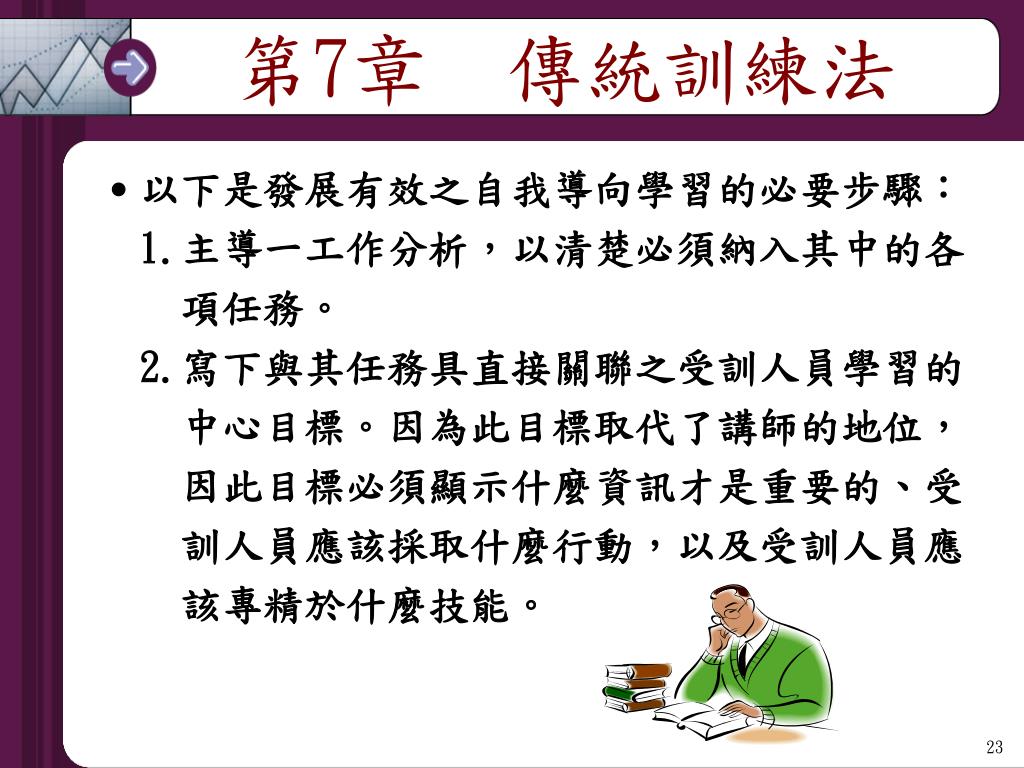 第7章　傳統訓練法

• 以下是發展有效之自我導向學習的必要步驟：

1. 主導一工作分析，以清楚必須納入其中的各項任務。

2. 寫下與其任務具直接關聯之受訓人員學習的中心目標。因為此目標取代了講師的地位，因此目標必須顯示什麼資訊才是重要的、受訓人員應該採取什麼行動，以及受訓人員應該專精於什麼技能。

23